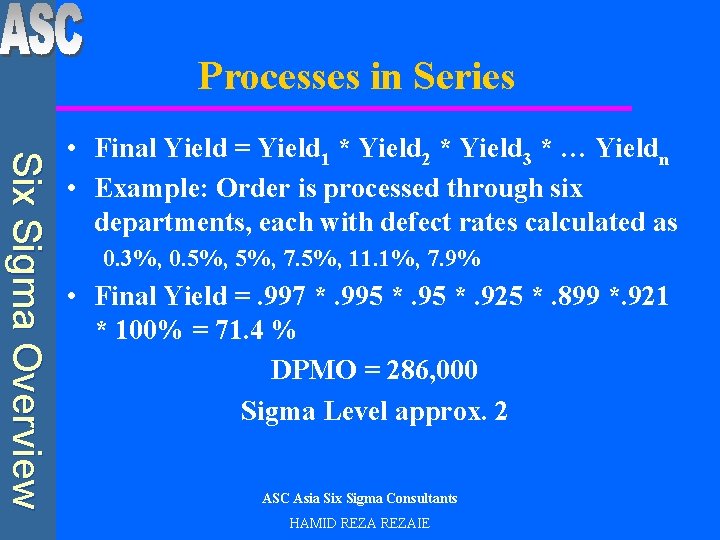 ASC

Six Sigma Overview

Processes in Series

• Final Yield = $Yield_1 * Yield_2 * Yield_3 * \ldots Yield_n$
• Example: Order is processed through six departments, each with defect rates calculated as
0.3%, 0.5%, 5%, 7.5%, 11.1%, 7.9%
• Final Yield = .997 * .995 * .95 * .925 * .899 *.921 * 100% = 71.4 %

DPMO = 286,000

Sigma Level approx. 2

ASC Asia Six Sigma Consultants

HAMID REZA REZAIE